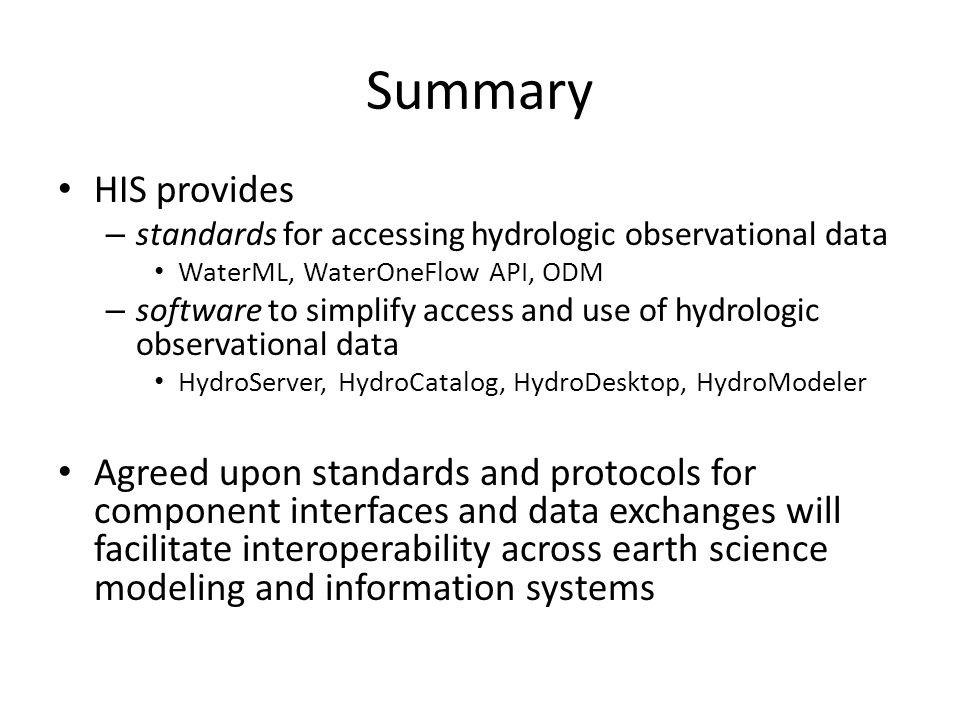 Summary

• HIS provides
– standards for accessing hydrologic observational data
• WaterML, WaterOneFlow API, ODM
– software to simplify access and use of hydrologic observational data
• HydroServer, HydroCatalog, HydroDesktop, HydroModeler

• Agreed upon standards and protocols for component interfaces and data exchanges will facilitate interoperability across earth science modeling and information systems